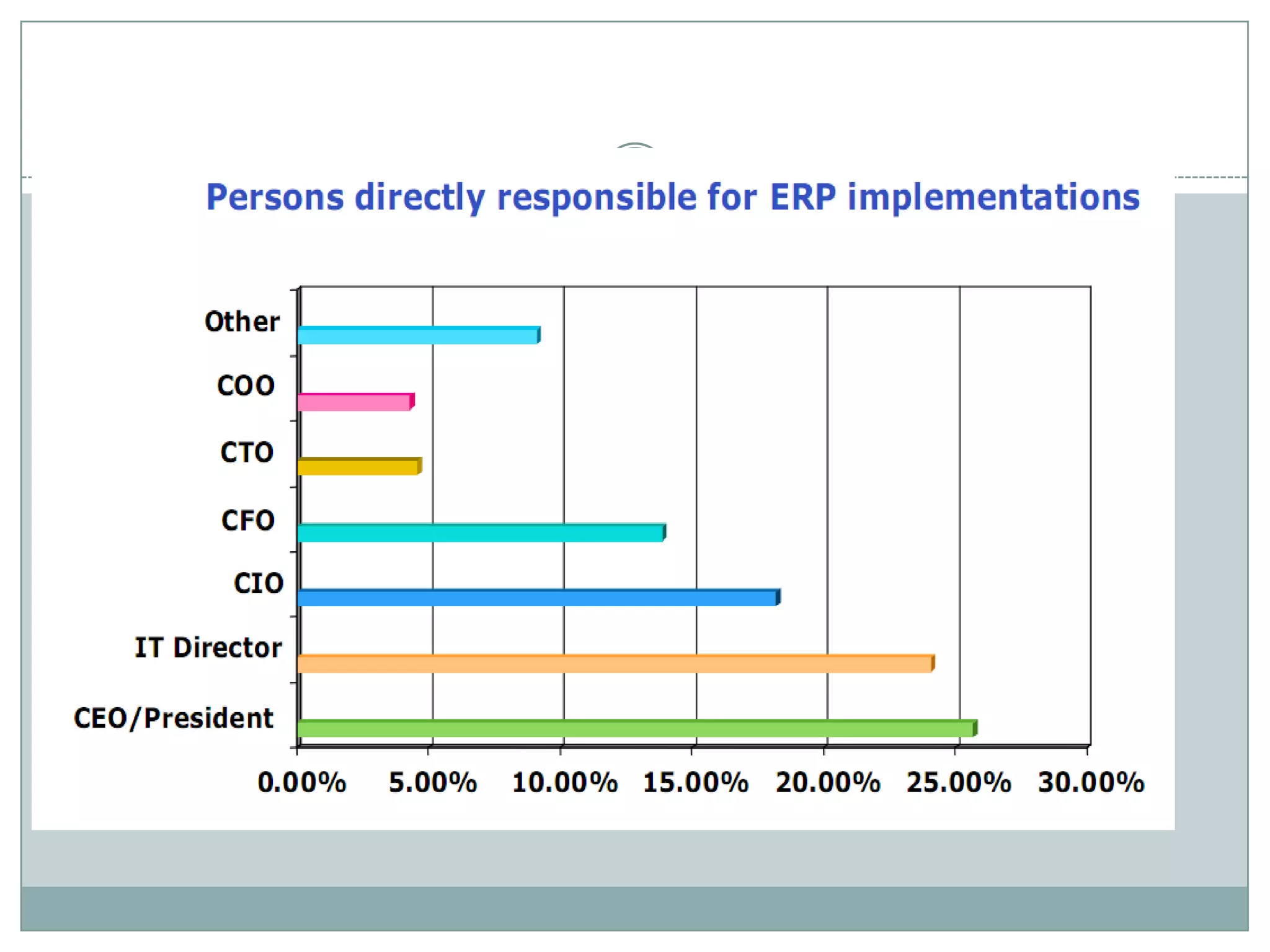 Persons directly responsible for ERP implementations

Other
COO
CTO
CFO
CIO
IT Director
CEO/President

0.00%
5.00%
10.00%
15.00%
20.00%
25.00%
30.00%